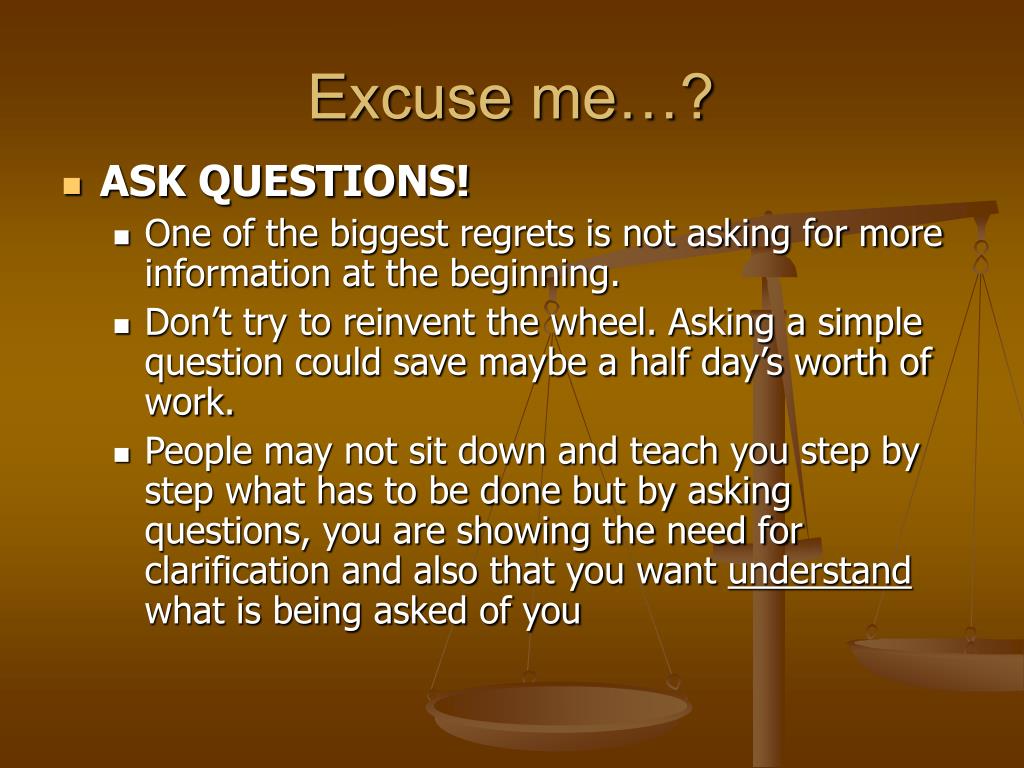 Excuse me…?

- ASK QUESTIONS!
  - One of the biggest regrets is not asking for more information at the beginning.
  - Don’t try to reinvent the wheel. Asking a simple question could save maybe a half day’s worth of work.
  - People may not sit down and teach you step by step what has to be done but by asking questions, you are showing the need for clarification and also that you want understand what is being asked of you